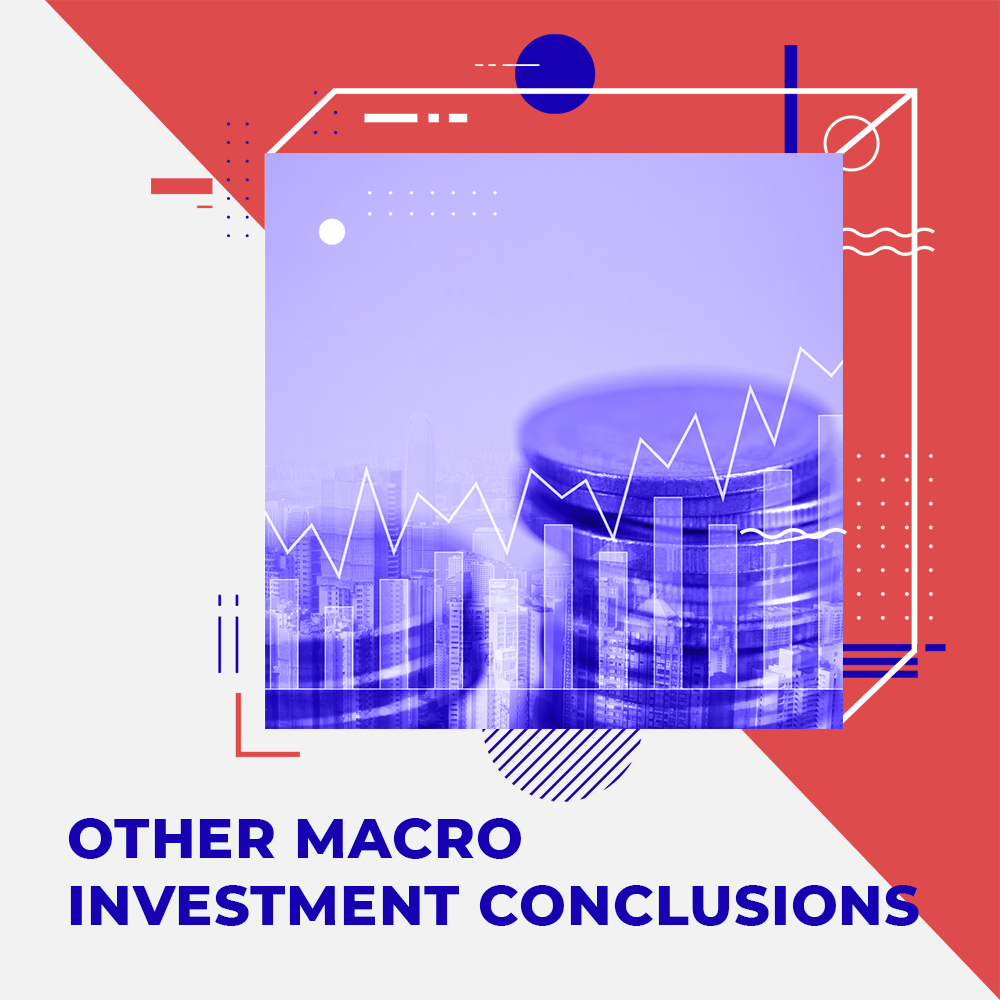 OTHER MACRO
INVESTMENT CONCLUSIONS